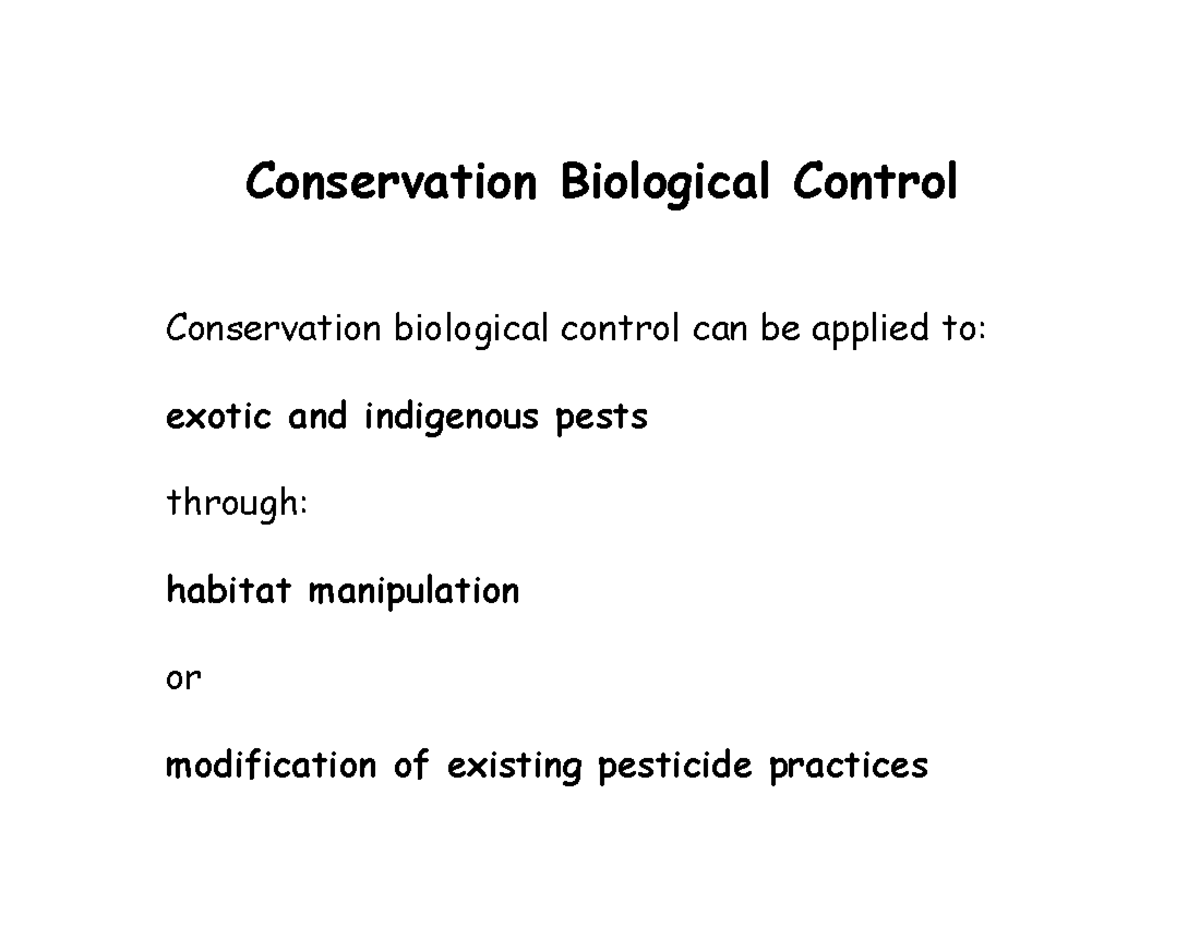 Conservation Biological Control

Conservation biological control can be applied to:

exotic and indigenous pests

through:

habitat manipulation

or

modification of existing pesticide practices